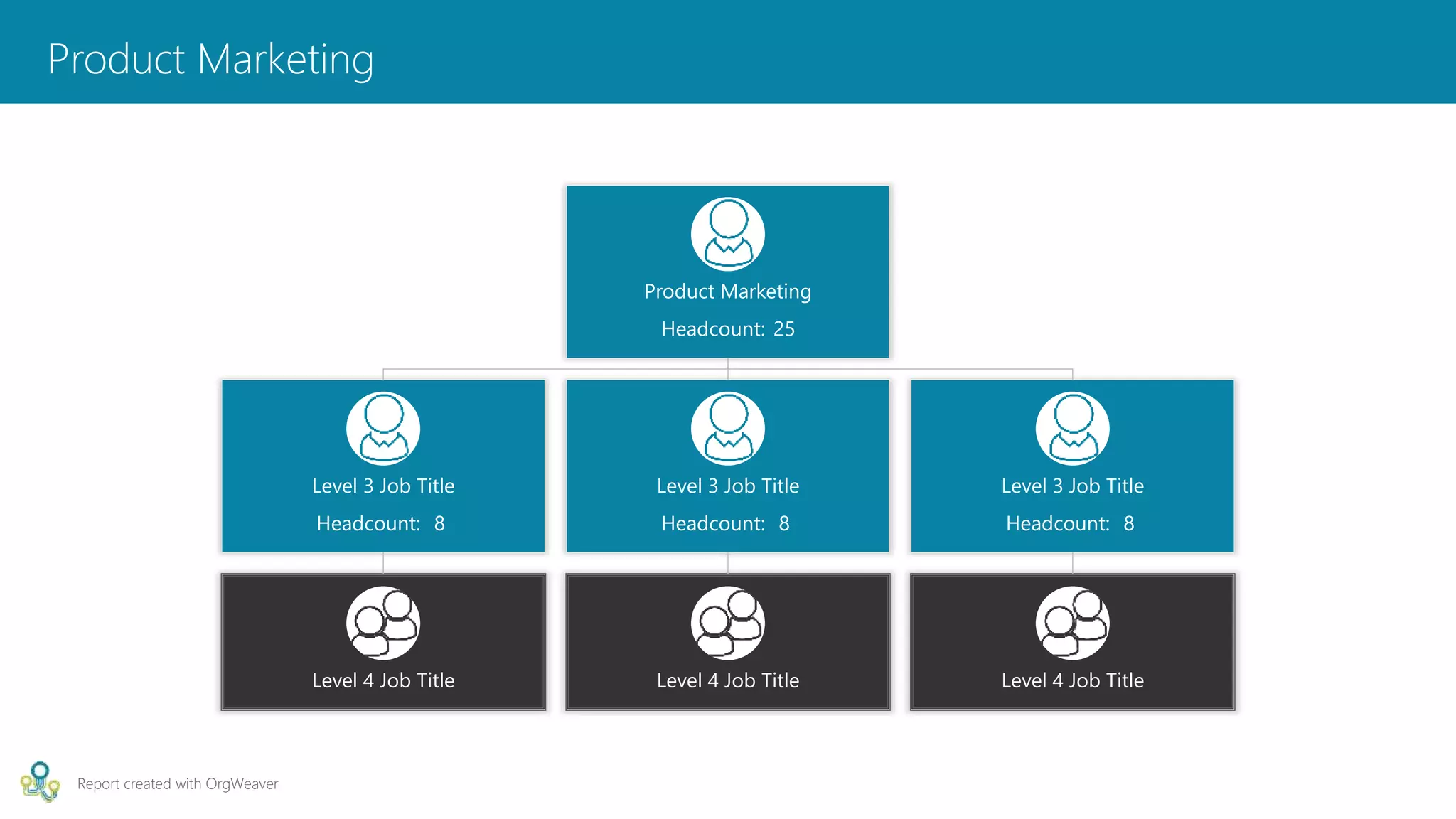 Product Marketing

Product Marketing
Headcount: 25

Level 3 Job Title
Headcount: 8

Level 3 Job Title
Headcount: 8

Level 3 Job Title
Headcount: 8

Level 4 Job Title

Level 4 Job Title

Level 4 Job Title

Report created with OrgWeaver